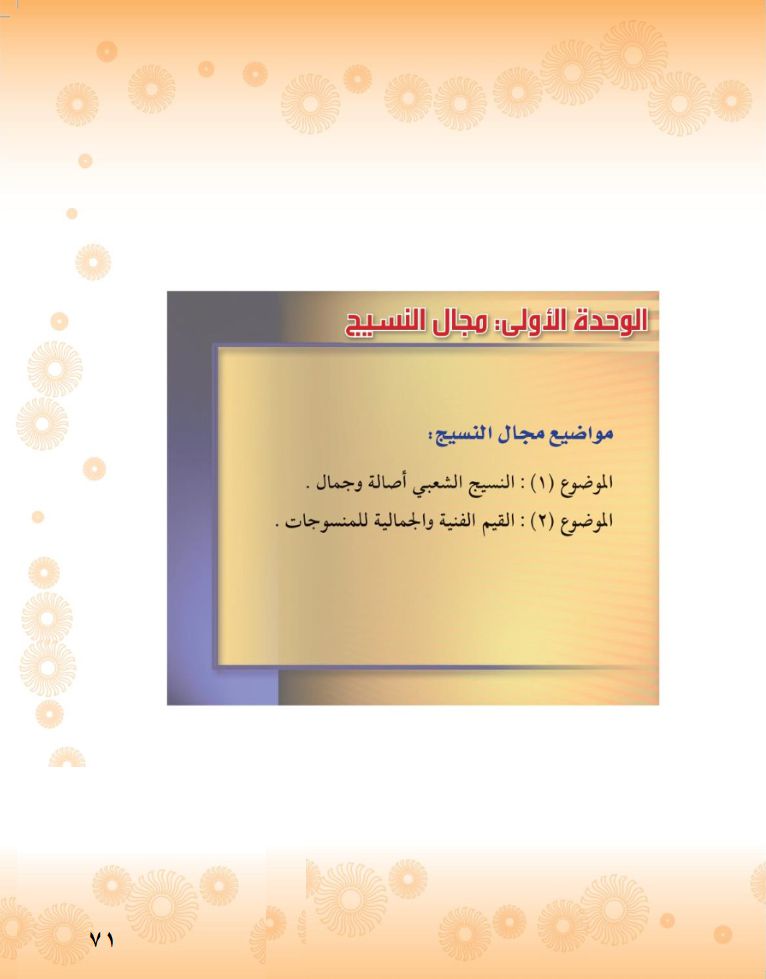 الوحدة الأولى: مجال النسيج

مواضيع مجال النسيج:

الموضوع (١) : النسيج الشعبي أصالة وجمال .

الموضوع (٢) : القيم الفنية والجمالية للمنسوجات .

٧١